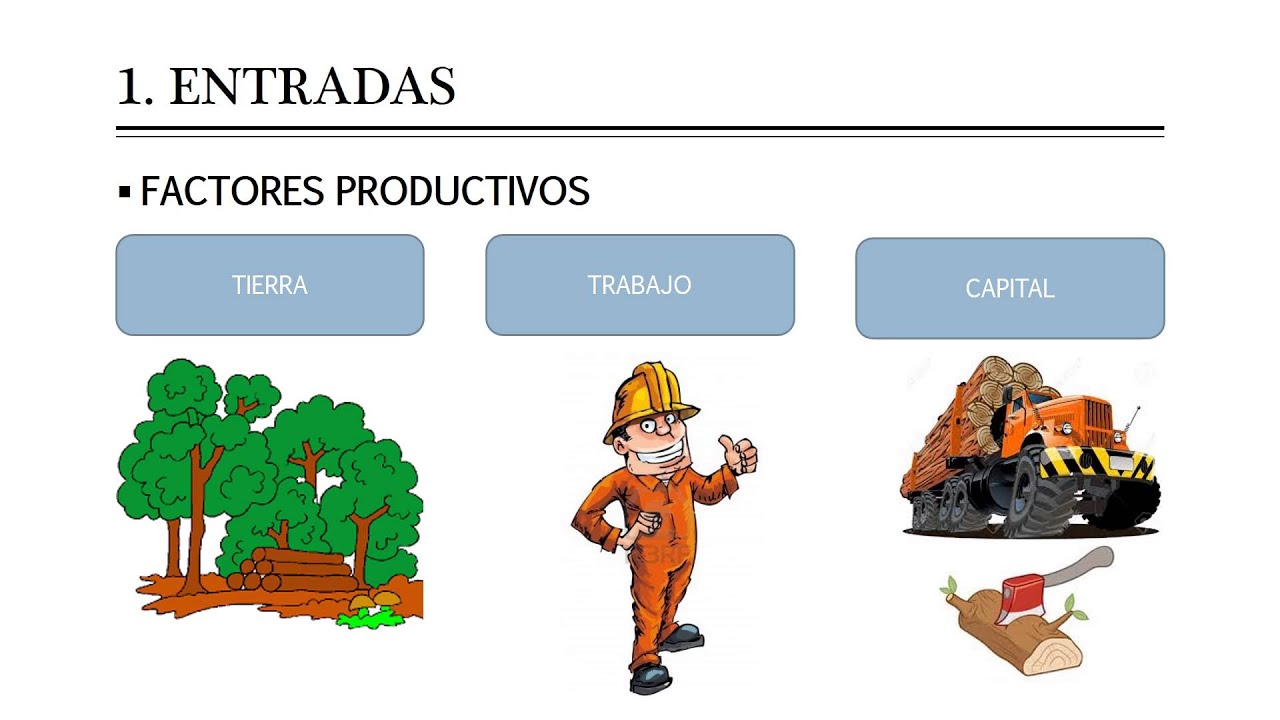 1. ENTRADAS

▪ FACTORES PRODUCTIVOS

TIERRA

TRABAJO

CAPITAL